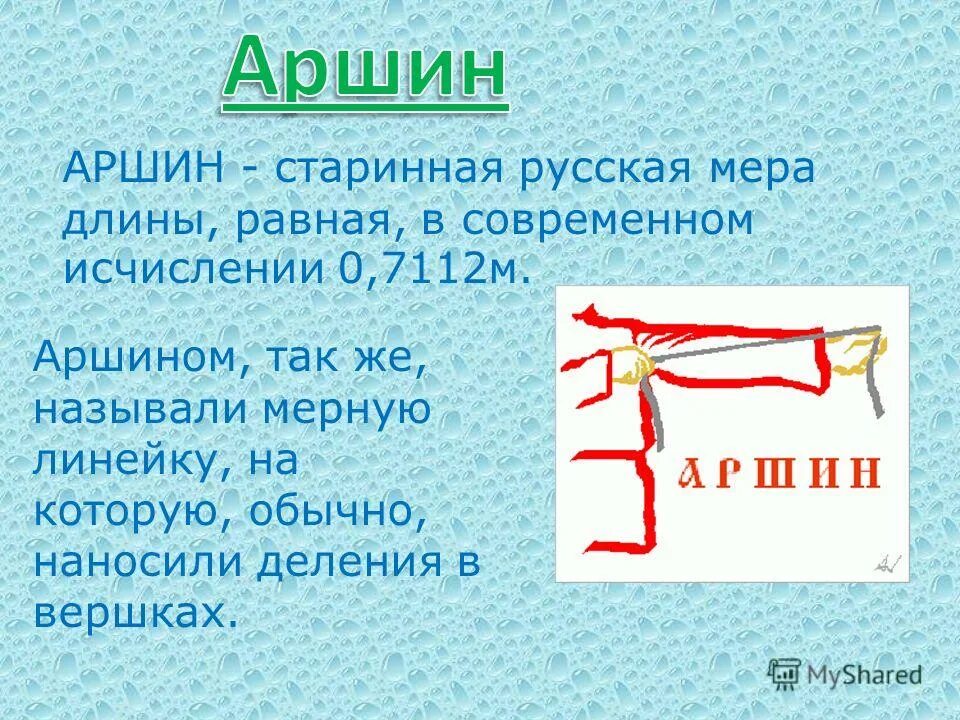 Аршин

АРШИН - старинная русская мера длины, равная, в современном исчислении 0,7112м.

Аршином, так же, называли мерную линейку, на которую, обычно, наносили деления в вершках.

АРШИН

MyShared